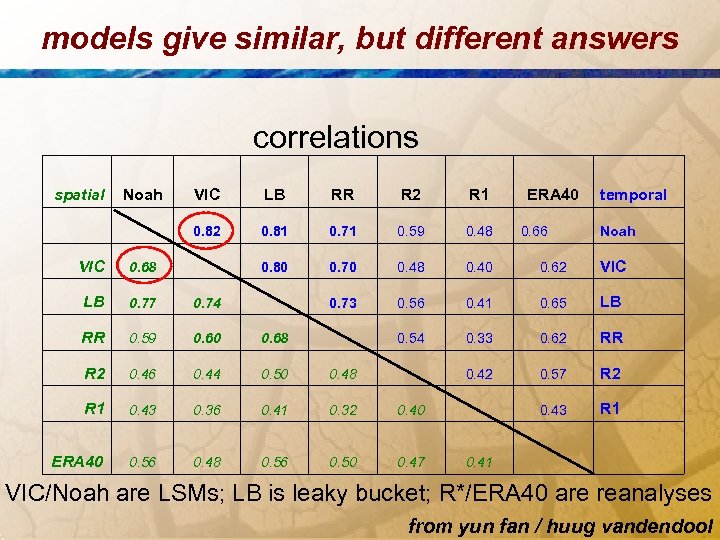 models give similar, but different answers

correlations

| spatial | Noah | VIC | LB | RR | R2 | R1 | ERA40 | temporal |
|---|---|---|---|---|---|---|---|---|
| | | 0.82 | 0.81 | 0.71 | 0.59 | 0.48 | 0.66 | Noah |
| VIC | 0.68 | | 0.80 | 0.70 | 0.48 | 0.40 | 0.62 | VIC |
| LB | 0.77 | 0.74 | | 0.73 | 0.56 | 0.41 | 0.65 | LB |
| RR | 0.59 | 0.60 | 0.68 | | 0.54 | 0.33 | 0.62 | RR |
| R2 | 0.46 | 0.44 | 0.50 | 0.48 | | 0.42 | 0.57 | R2 |
| R1 | 0.43 | 0.36 | 0.41 | 0.32 | 0.40 | | 0.43 | R1 |
| ERA40 | 0.56 | 0.48 | 0.56 | 0.50 | 0.47 | 0.41 | | |

VIC/Noah are LSMs; LB is leaky bucket; R*/ERA40 are reanalyses

from yun fan / huug vandendool